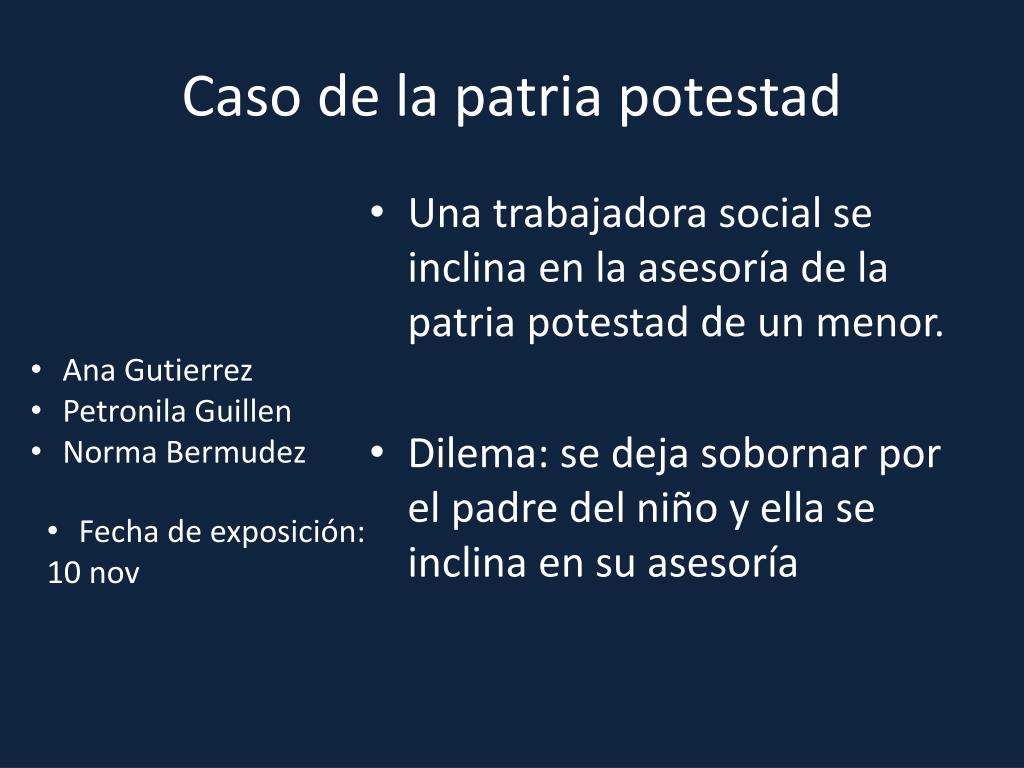 Caso de la patria potestad

• Ana Gutierrez
• Petronila Guillen
• Norma Bermudez

• Fecha de exposición: 10 nov

• Una trabajadora social se inclina en la asesoría de la patria potestad de un menor.

• Dilema: se deja sobornar por el padre del niño y ella se inclina en su asesoría